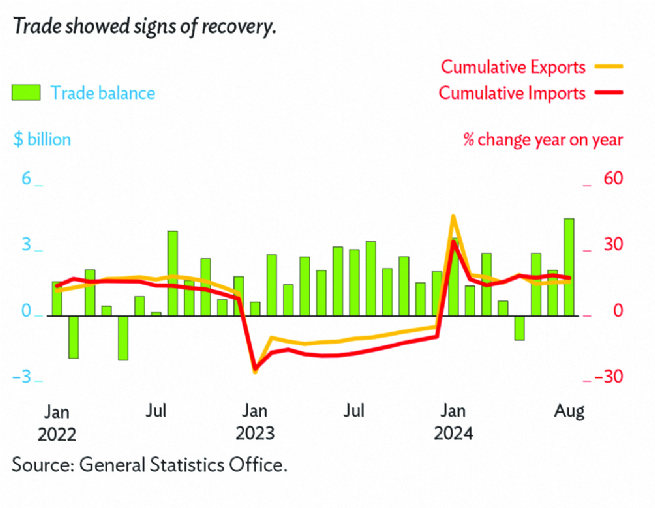 Trade showed signs of recovery.

Cumulative Exports
Trade balance
Cumulative Imports

$ billion
% change year on year

6
3
0
−3

60
30
0
−30

Jan 2022
Jul
Jan 2023
Jul
Jan 2024
Aug

Source: General Statistics Office.